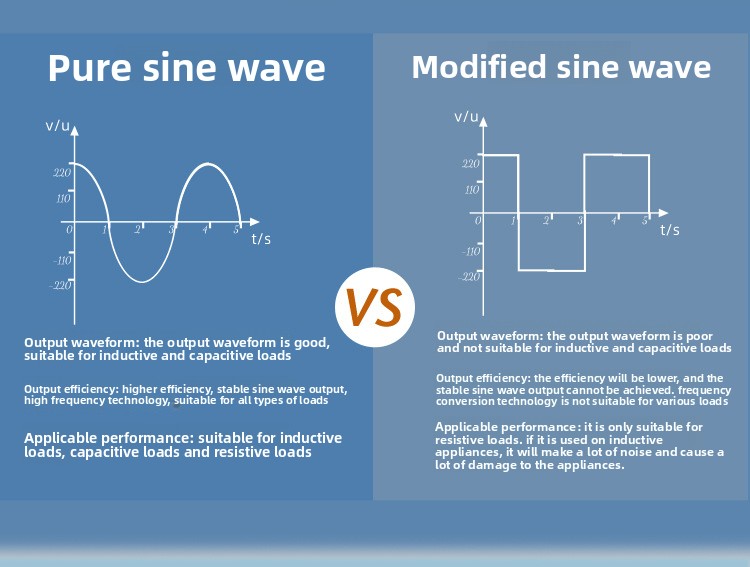 Pure sine wave

v/u
220
110
0
1
2
3
4
5
t/s
-110
-220

Output waveform: the output waveform is good, suitable for inductive and capacitive loads

Output efficiency: higher efficiency, stable sine wave output, high frequency technology, suitable for all types of loads

Applicable performance: suitable for inductive loads, capacitive loads and resistive loads

VS

Modified sine wave

v/u
220
110
0
1
2
3
4
5
t/s
-110
-220

Output waveform: the output waveform is poor and not suitable for inductive and capacitive loads

Output efficiency: the efficiency will be lower, and the stable sine wave output cannot be achieved. frequency conversion technology is not suitable for various loads

Applicable performance: it is only suitable for resistive loads. if it is used on inductive appliances, it will make a lot of noise and cause a lot of damage to the appliances.